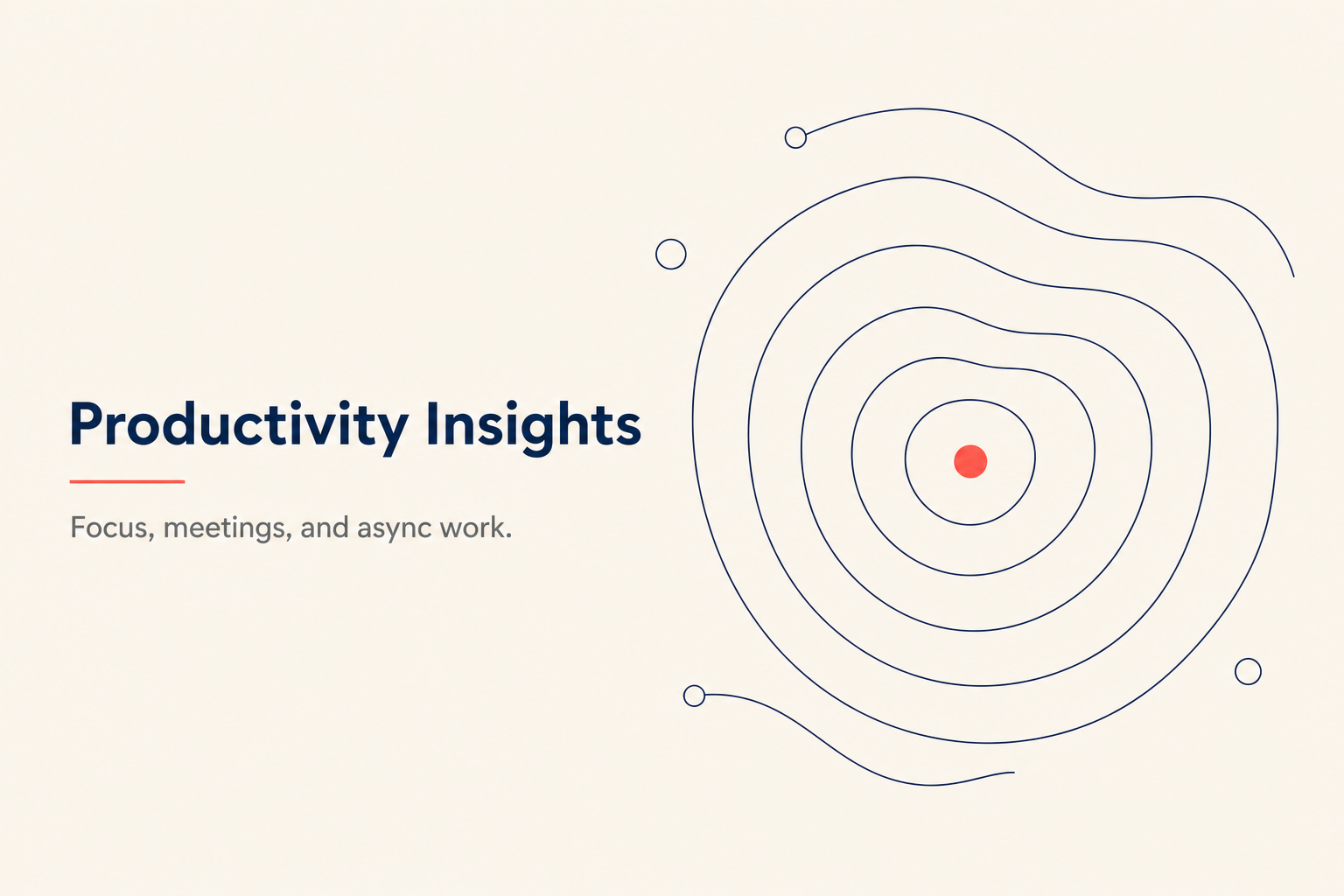 Productivity Insights

Focus, meetings, and async work.